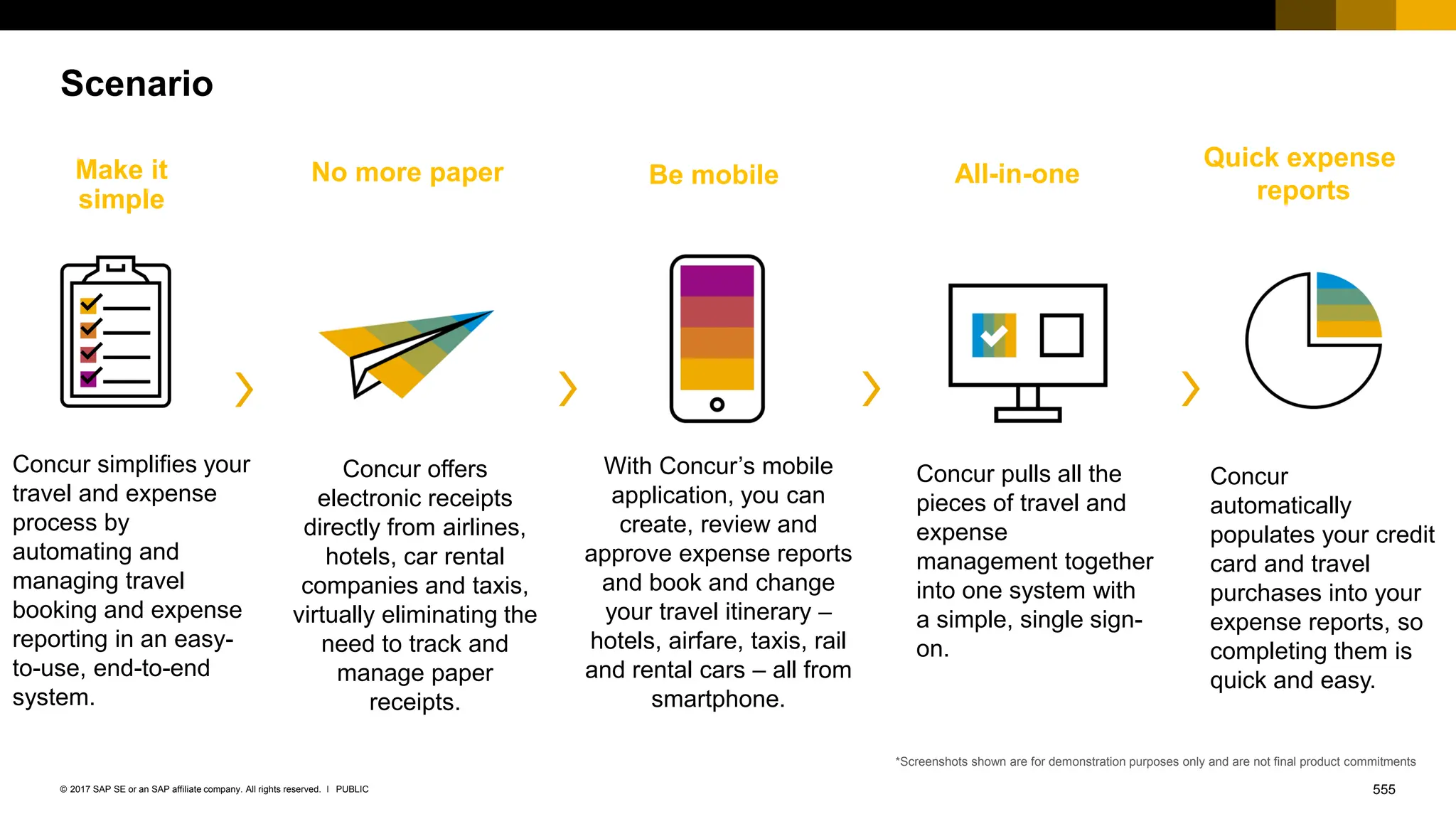 Scenario

Make it simple

Concur simplifies your travel and expense process by automating and managing travel booking and expense reporting in an easy-to-use, end-to-end system.

No more paper

Concur offers electronic receipts directly from airlines, hotels, car rental companies and taxis, virtually eliminating the need to track and manage paper receipts.

Be mobile

With Concur's mobile application, you can create, review and approve expense reports and book and change your travel itinerary – hotels, airfare, taxis, rail and rental cars – all from smartphone.

All-in-one

Concur pulls all the pieces of travel and expense management together into one system with a simple, single sign-on.

Quick expense reports

Concur automatically populates your credit card and travel purchases into your expense reports, so completing them is quick and easy.

*Screenshots shown are for demonstration purposes only and are not final product commitments

© 2017 SAP SE or an SAP affiliate company. All rights reserved. I PUBLIC

555